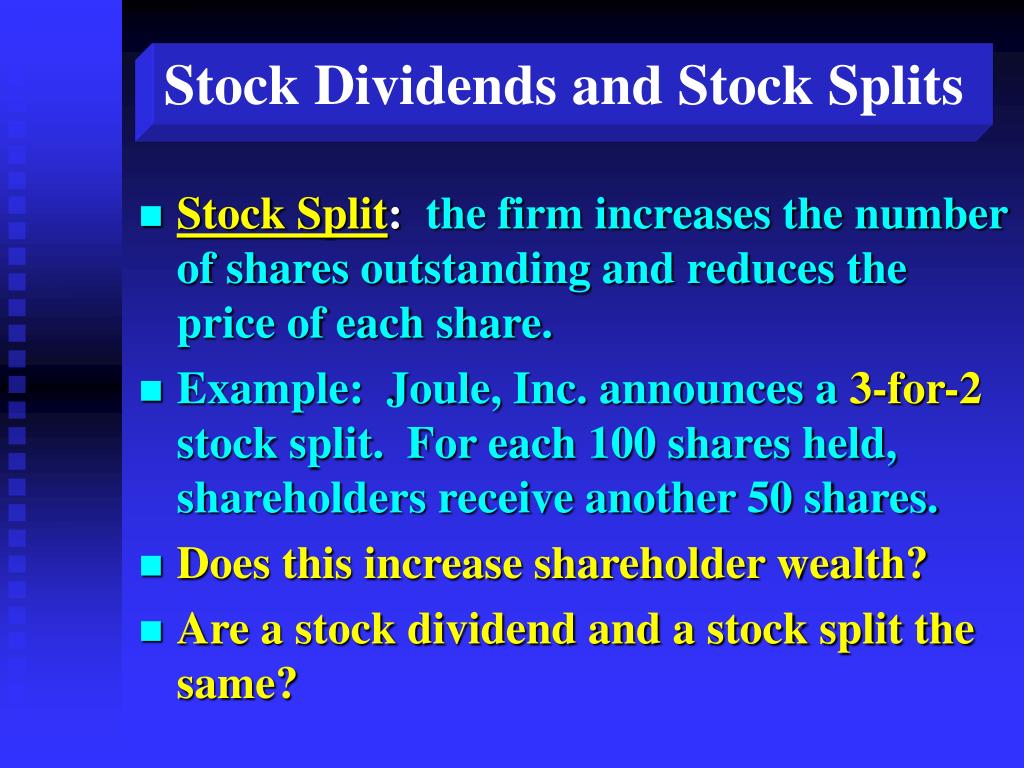 Stock Dividends and Stock Splits

- Stock Split: the firm increases the number of shares outstanding and reduces the price of each share.
- Example: Joule, Inc. announces a 3-for-2 stock split. For each 100 shares held, shareholders receive another 50 shares.
- Does this increase shareholder wealth?
- Are a stock dividend and a stock split the same?